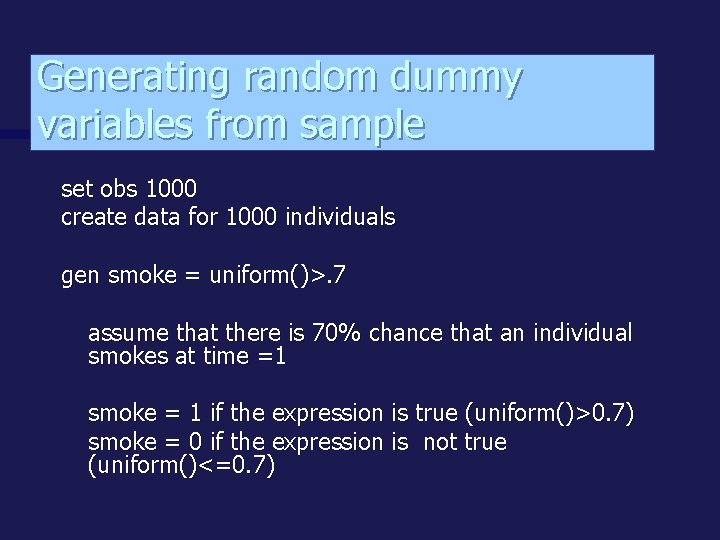 Generating random dummy variables from sample

set obs 1000
create data for 1000 individuals

gen smoke = uniform()>.7

assume that there is 70% chance that an individual smokes at time =1

smoke = 1 if the expression is true (uniform()>0.7)
smoke = 0 if the expression is not true (uniform()<=0.7)